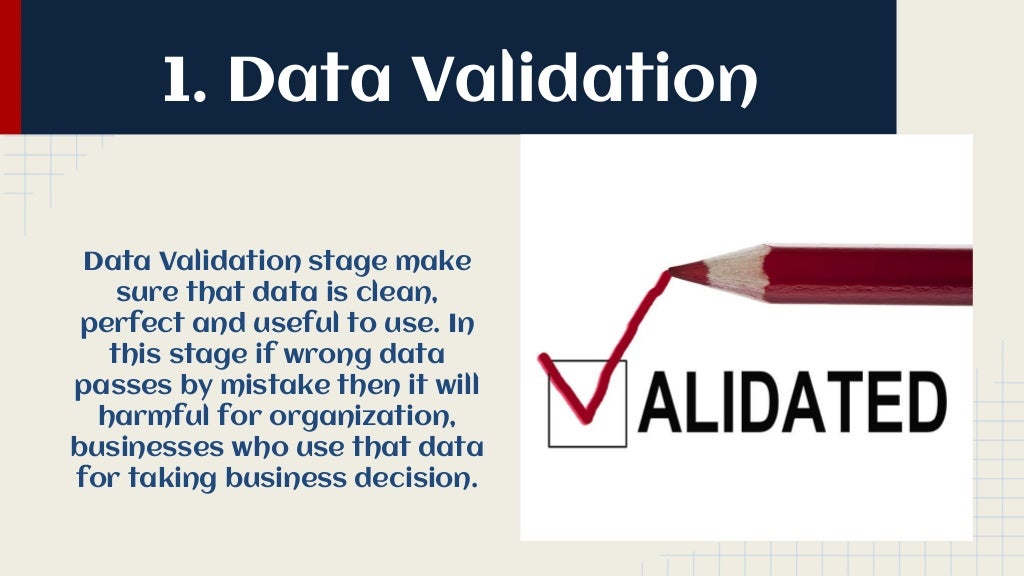 1. Data Validation

Data Validation stage make sure that data is clean, perfect and useful to use. In this stage if wrong data passes by mistake then it will harmful for organization, businesses who use that data for taking business decision.

ALIDATED